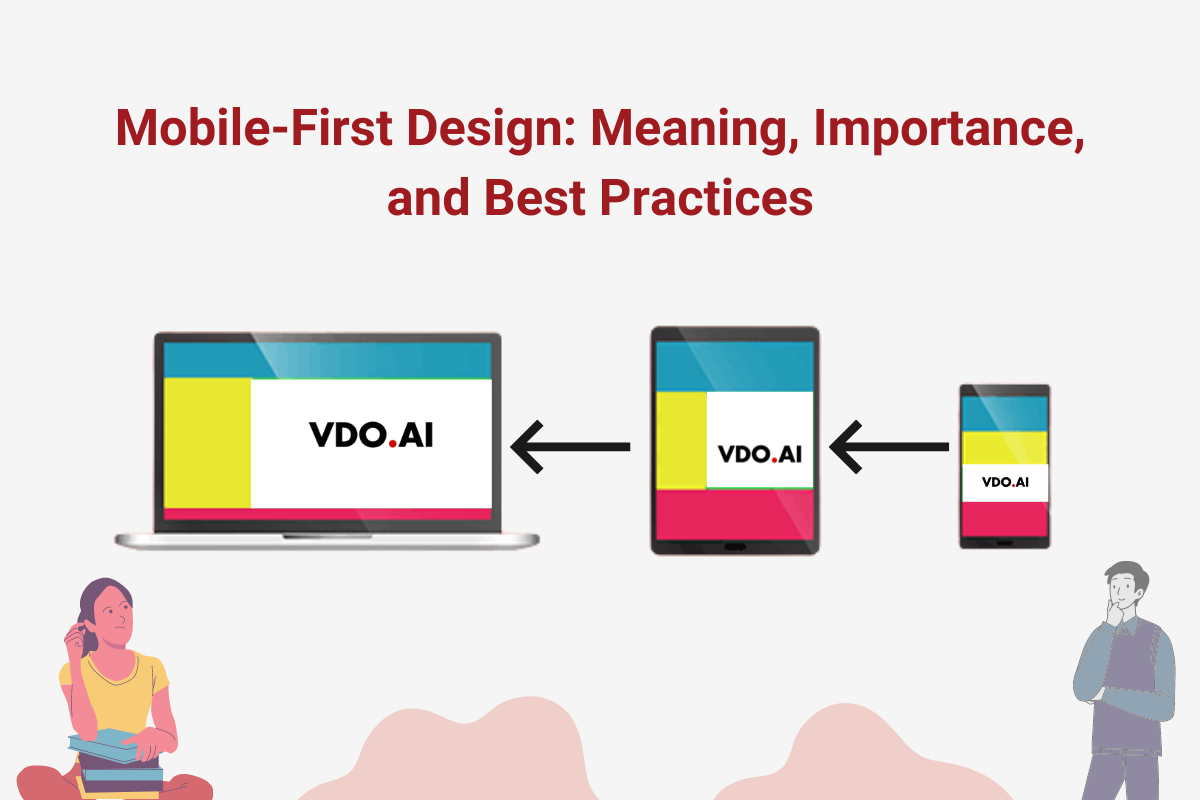 Mobile-First Design: Meaning, Importance, and Best Practices

VDO.AI

VDO.AI

VDO.AI